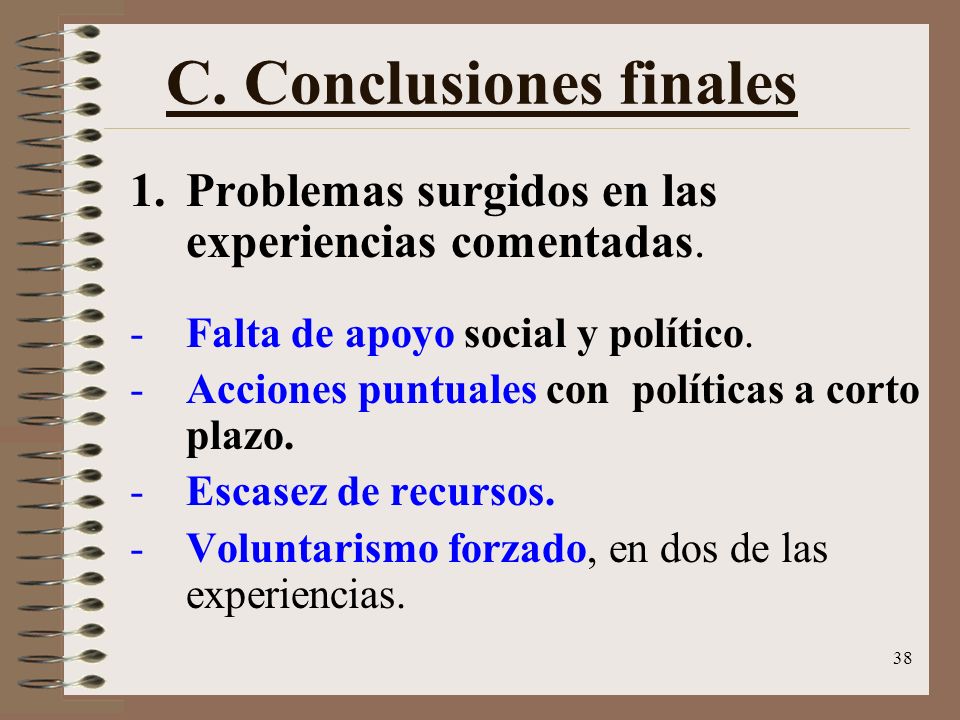 C. Conclusiones finales

1. Problemas surgidos en las experiencias comentadas.

- Falta de apoyo social y político.
- Acciones puntuales con políticas a corto plazo.
- Escasez de recursos.
- Voluntarismo forzado, en dos de las experiencias.

38